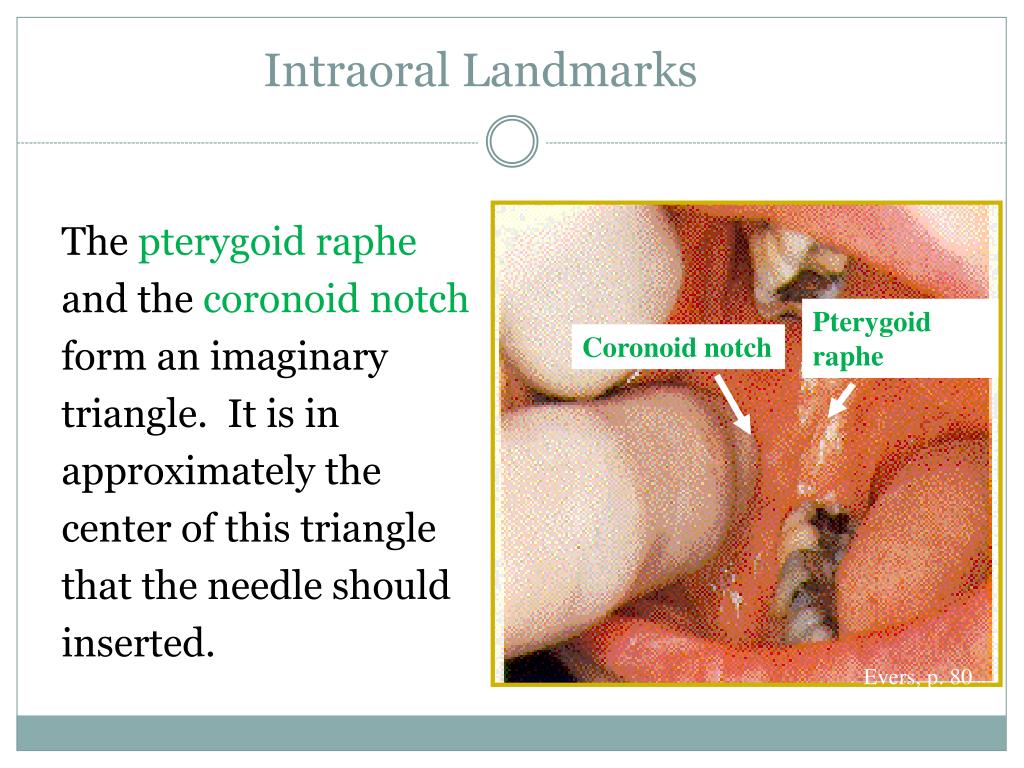 Intraoral Landmarks

The pterygoid raphe and the coronoid notch form an imaginary triangle. It is in approximately the center of this triangle that the needle should inserted.

Coronoid notch

Pterygoid raphe

Evers, p. 80